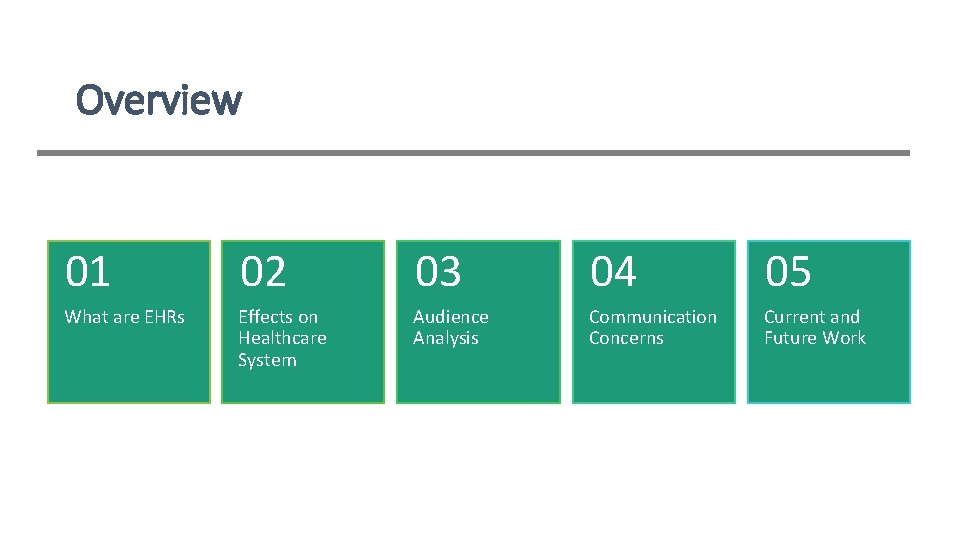 Overview

01

What are EHRs

02

Effects on Healthcare System

03

Audience Analysis

04

Communication Concerns

05

Current and Future Work